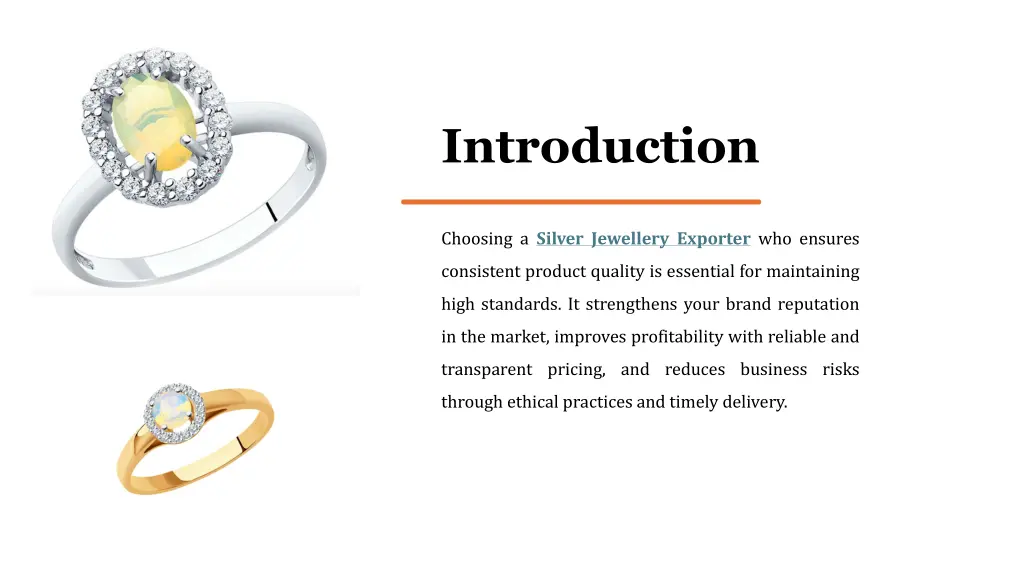 Introduction

Choosing a Silver Jewellery Exporter who ensures consistent product quality is essential for maintaining high standards. It strengthens your brand reputation in the market, improves profitability with reliable and transparent pricing, and reduces business risks through ethical practices and timely delivery.